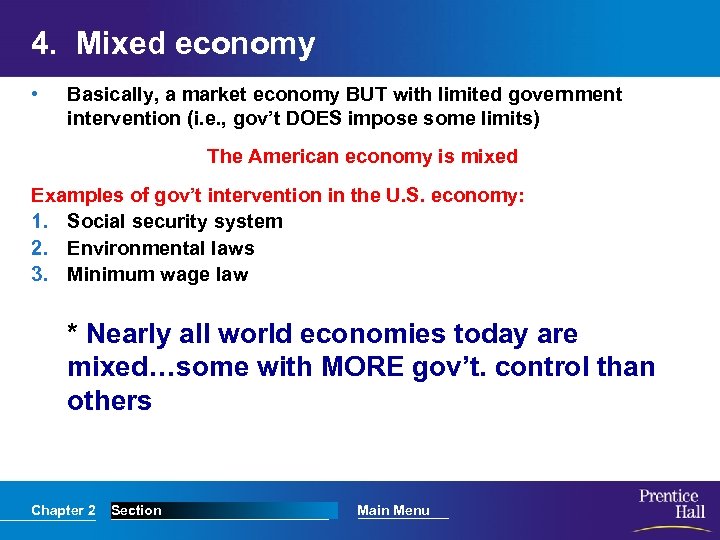 4. Mixed economy

• Basically, a market economy BUT with limited government intervention (i.e., gov't DOES impose some limits)

The American economy is mixed

Examples of gov't intervention in the U.S. economy:
1. Social security system
2. Environmental laws
3. Minimum wage law

* Nearly all world economies today are mixed…some with MORE gov't. control than others

Chapter 2 Section Main Menu

Prentice Hall